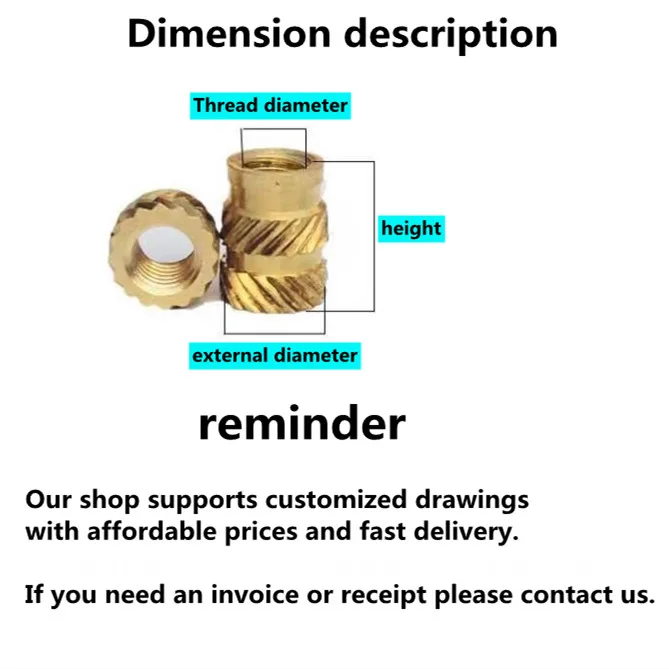 Dimension description

Thread diameter

height

external diameter

reminder

Our shop supports customized drawings with affordable prices and fast delivery.

If you need an invoice or receipt please contact us.